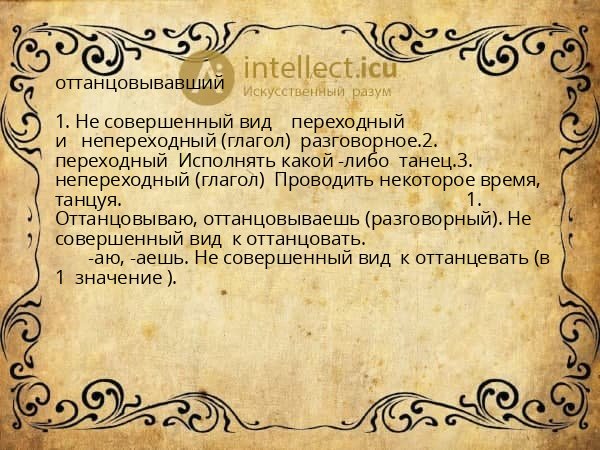 intellect.icu
Искусственный разум

оттанцовывавший

1. Не совершенный вид переходный и непереходный (глагол) разговорное.2. переходный Исполнять какой -либо танец.3. непереходный (глагол) Проводить некоторое время, танцуя. 1. Оттанцовываю, оттанцовываешь (разговорный). Не совершенный вид к оттанцовать.
-аю, -аешь. Не совершенный вид к оттанцевать (в 1 значение ).